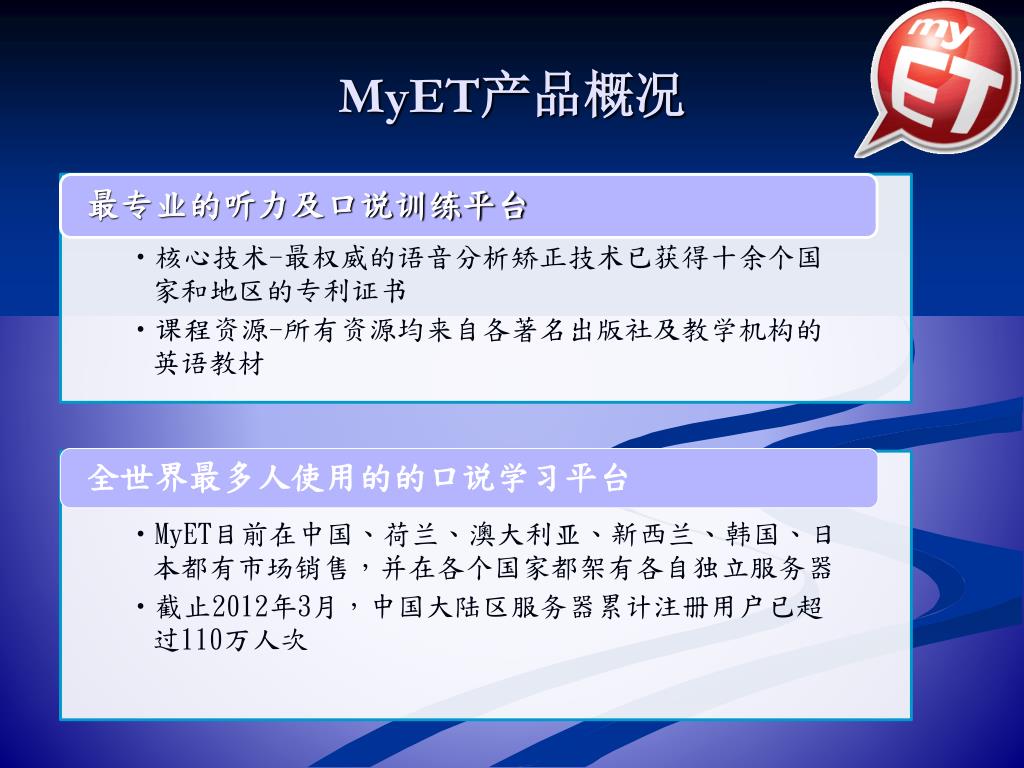 my ET

MyET产品概况

最专业的听力及口说训练平台

• 核心技术-最权威的语音分析矫正技术已获得十余个国家和地区的专利证书
• 课程资源-所有资源均来自各著名出版社及教学机构的英语教材

全世界最多人使用的的口说学习平台

• MyET目前在中国、荷兰、澳大利亚、新西兰、韩国、日本都有市场销售，并在各个国家都架有各自独立服务器
• 截止2012年3月，中国大陆区服务器累计注册用户已超过110万人次